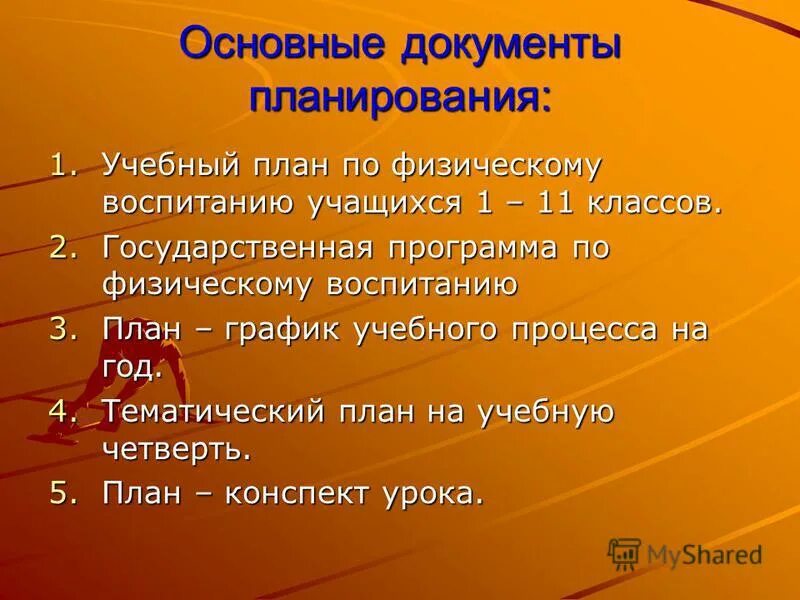 Основные документы планирования:

1. Учебный план по физическому воспитанию учащихся 1 – 11 классов.
2. Государственная программа по физическому воспитанию
3. План – график учебного процесса на год.
4. Тематический план на учебную четверть.
5. План – конспект урока.

MyShared